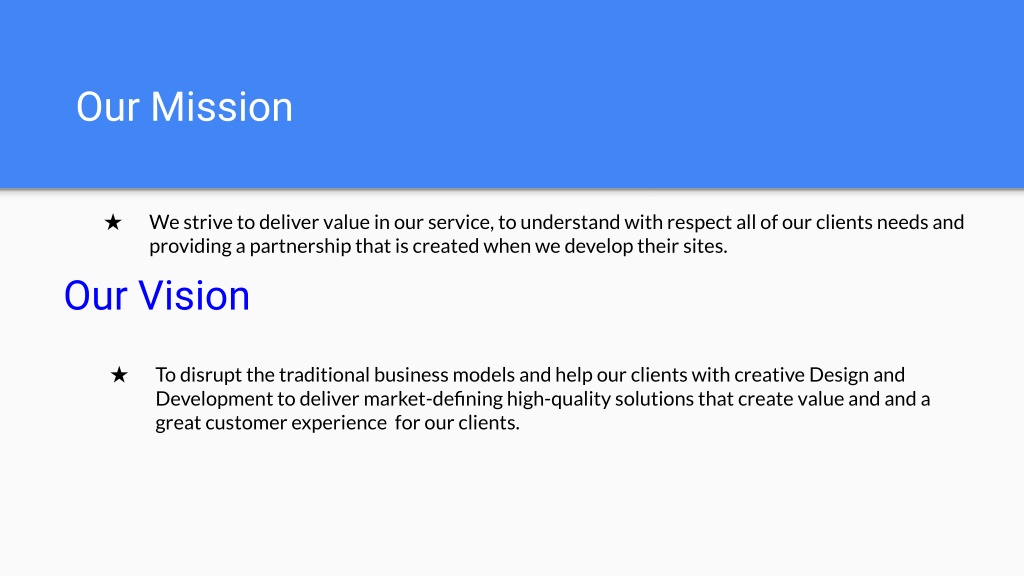 Our Mission

★ We strive to deliver value in our service, to understand with respect all of our clients needs and providing a partnership that is created when we develop their sites.

Our Vision

★ To disrupt the traditional business models and help our clients with creative Design and Development to deliver market-defining high-quality solutions that create value and and a great customer experience for our clients.